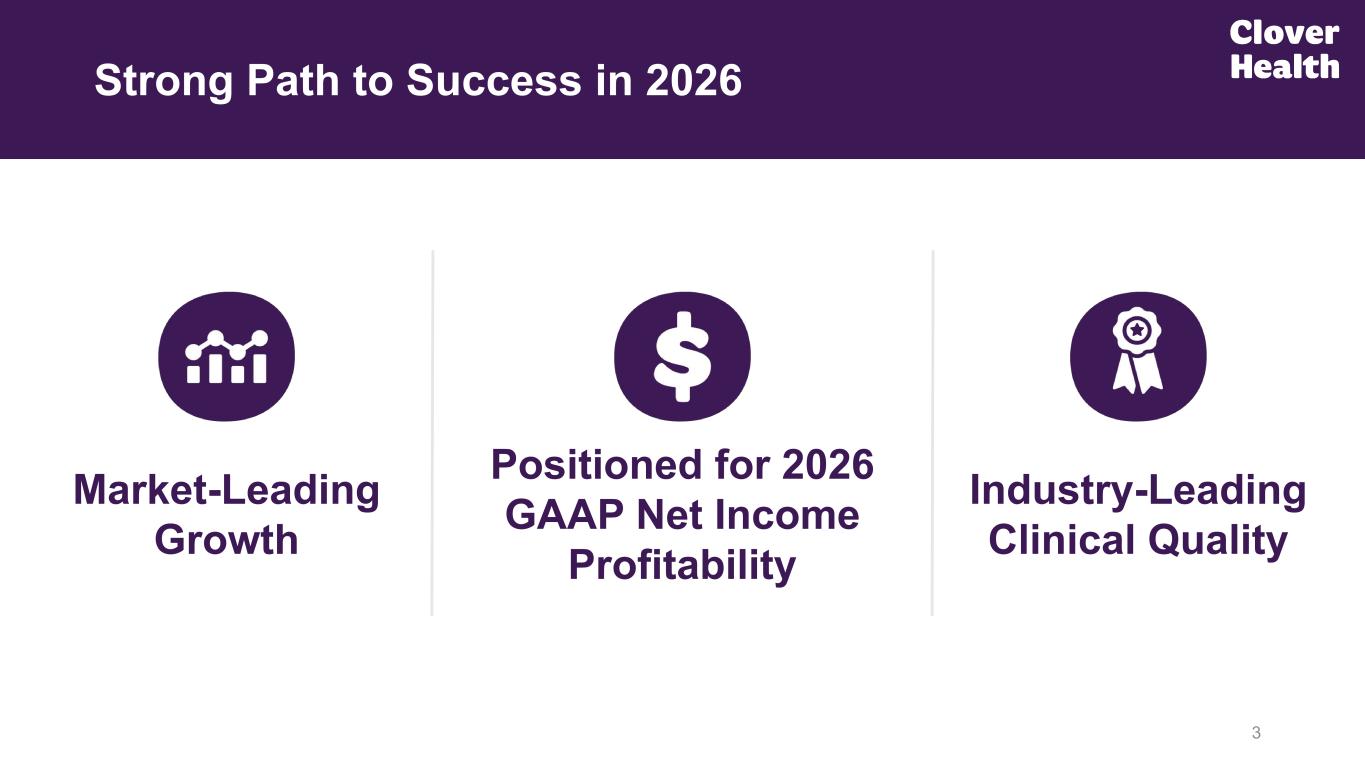 Strong Path to Success in 2026

Clover Health

Market-Leading Growth

Positioned for 2026 GAAP Net Income Profitability

Industry-Leading Clinical Quality

3